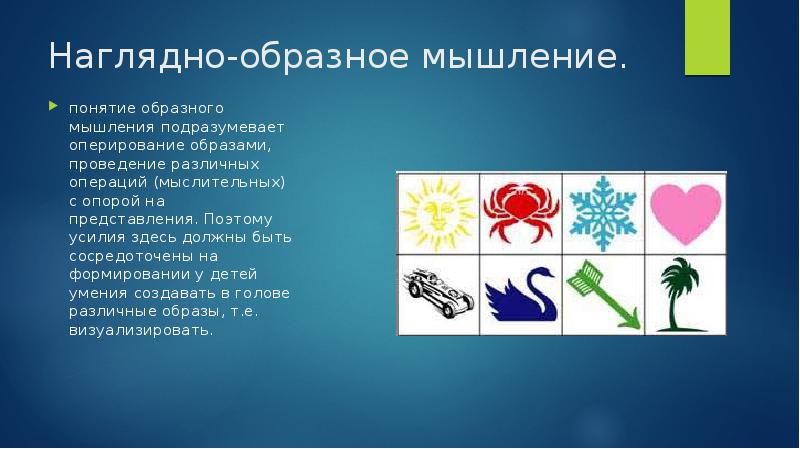 Наглядно-образное мышление.

понятие образного мышления подразумевает оперирование образами, проведение различных операций (мыслительных) с опорой на представления. Поэтому усилия здесь должны быть сосредоточены на формировании у детей умения создавать в голове различные образы, т.е. визуализировать.